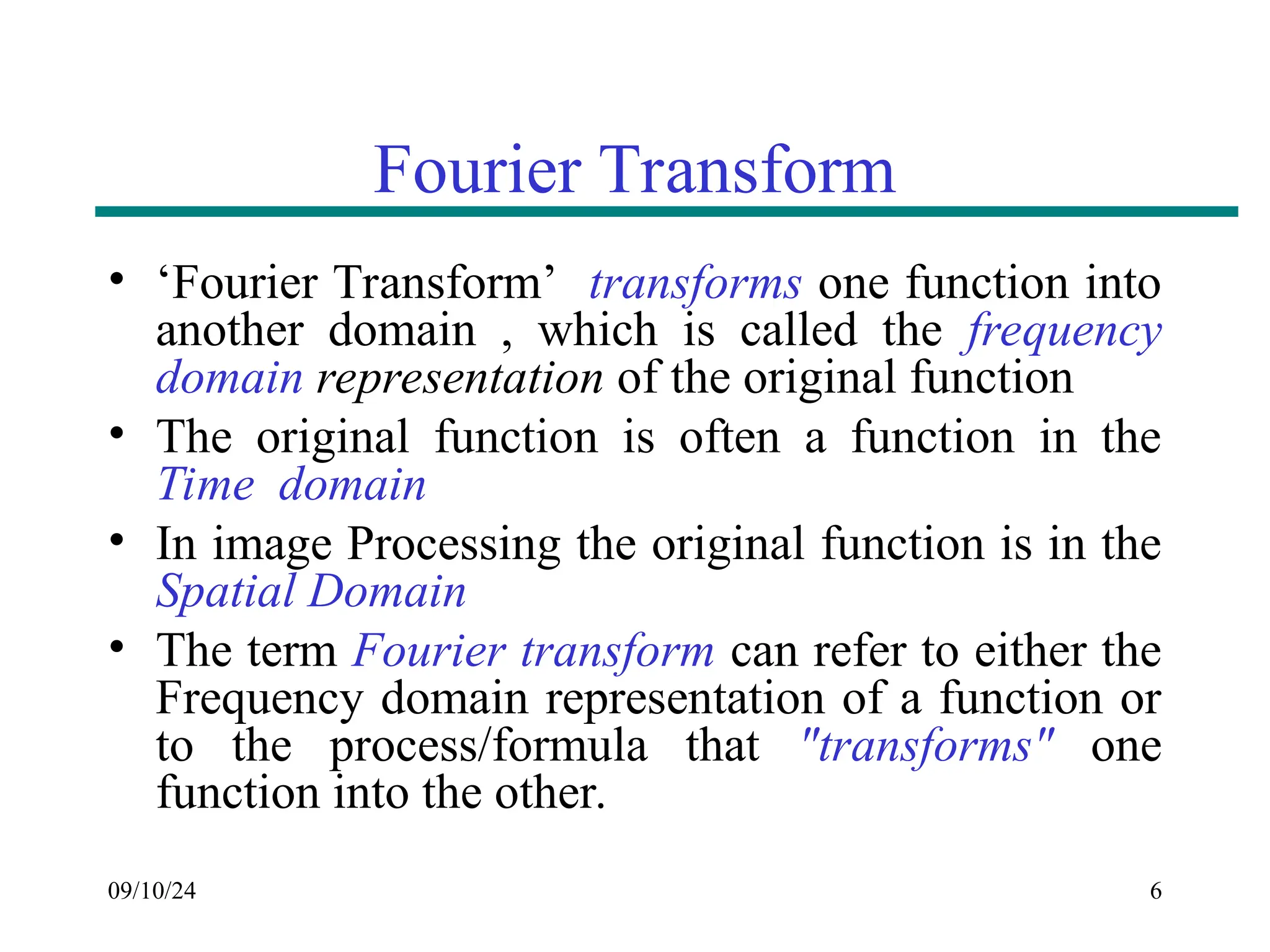 Fourier Transform

• ‘Fourier Transform’ transforms one function into another domain , which is called the frequency domain representation of the original function

• The original function is often a function in the Time domain

• In image Processing the original function is in the Spatial Domain

• The term Fourier transform can refer to either the Frequency domain representation of a function or to the process/formula that "transforms" one function into the other.

09/10/24

6